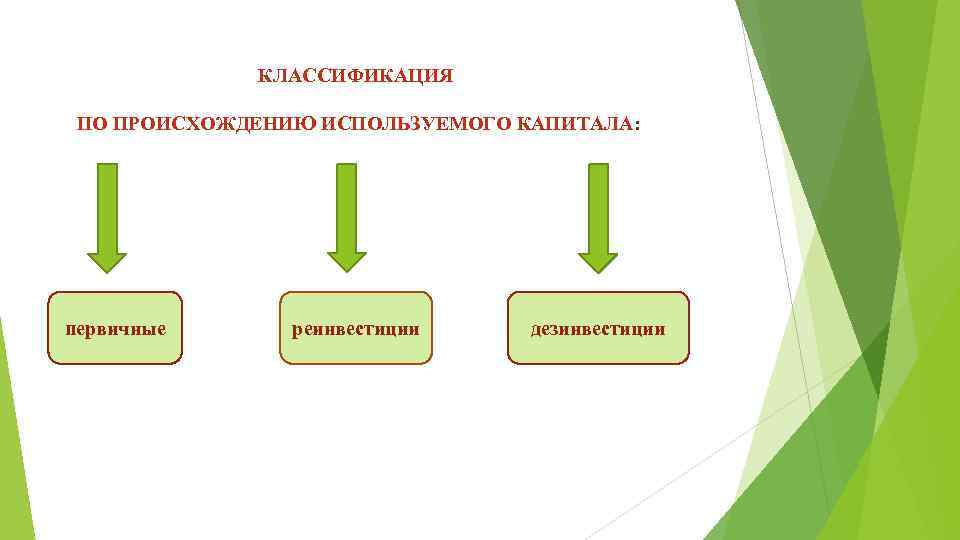 КЛАССИФИКАЦИЯ

ПО ПРОИСХОЖДЕНИЮ ИСПОЛЬЗУЕМОГО КАПИТАЛА:

первичные

реинвестиции

дезинвестиции